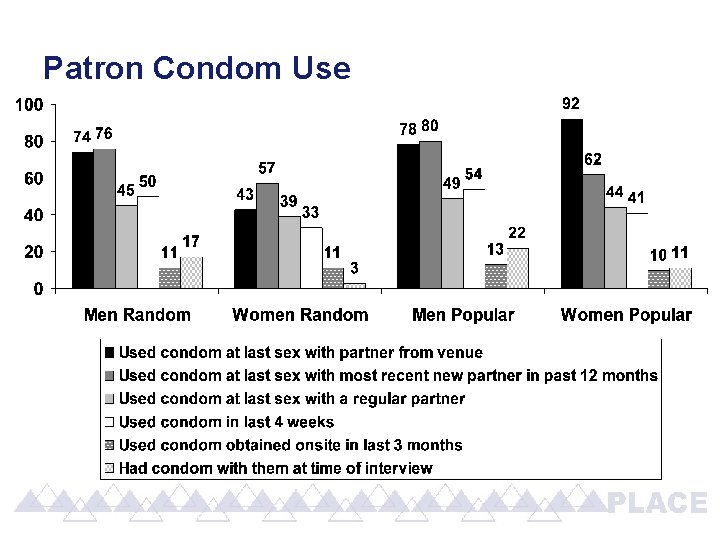 Patron Condom Use

100
80
60
40
20
0

74 76 45 50 11 17
43 57 39 33 11 3
78 80 49 54 13 22
92 62 44 41 10 11

Men Random
Women Random
Men Popular
Women Popular

Used condom at last sex with partner from venue
Used condom at last sex with most recent new partner in past 12 months
Used condom at last sex with a regular partner
Used condom in last 4 weeks
Used condom obtained onsite in last 3 months
Had condom with them at time of interview

PLACE